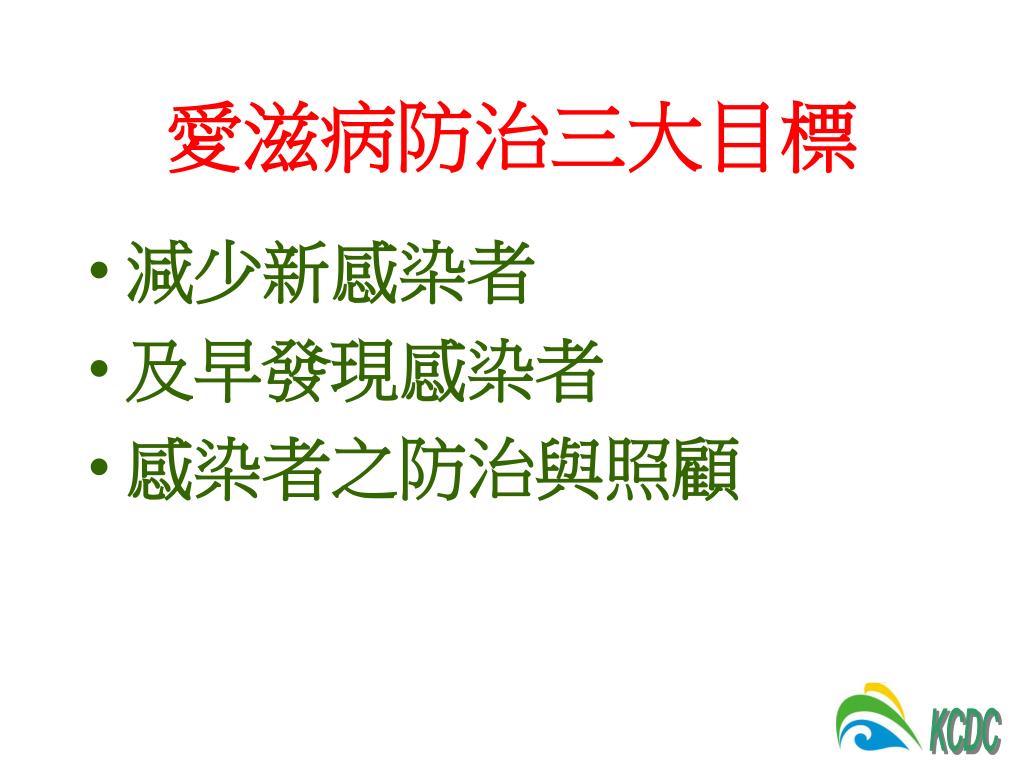 愛滋病防治三大目標

• 減少新感染者
• 及早發現感染者
• 感染者之防治與照顧

KCDC